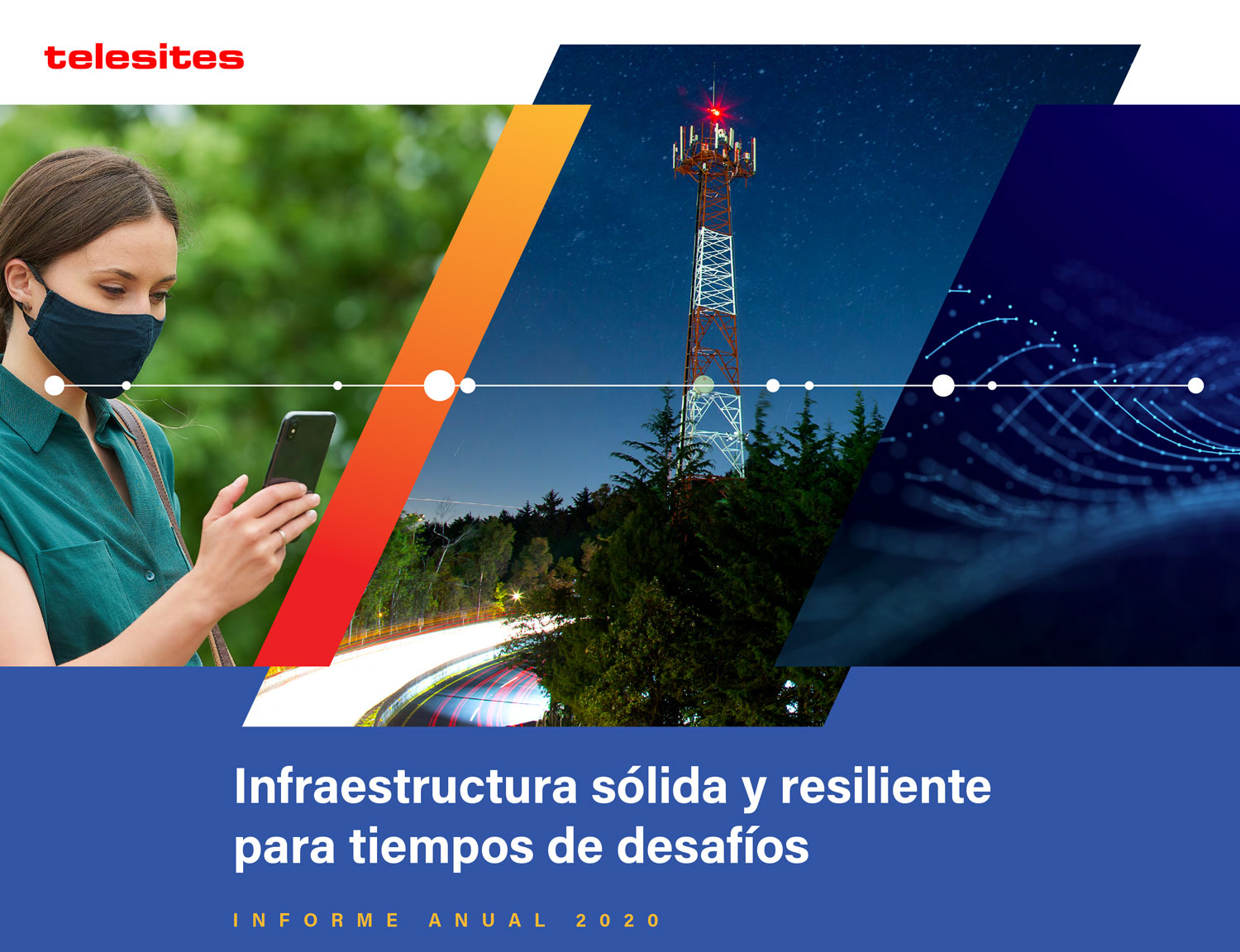 telesites

Infraestructura sólida y resiliente para tiempos de desafíos

INFORME ANUAL 2020